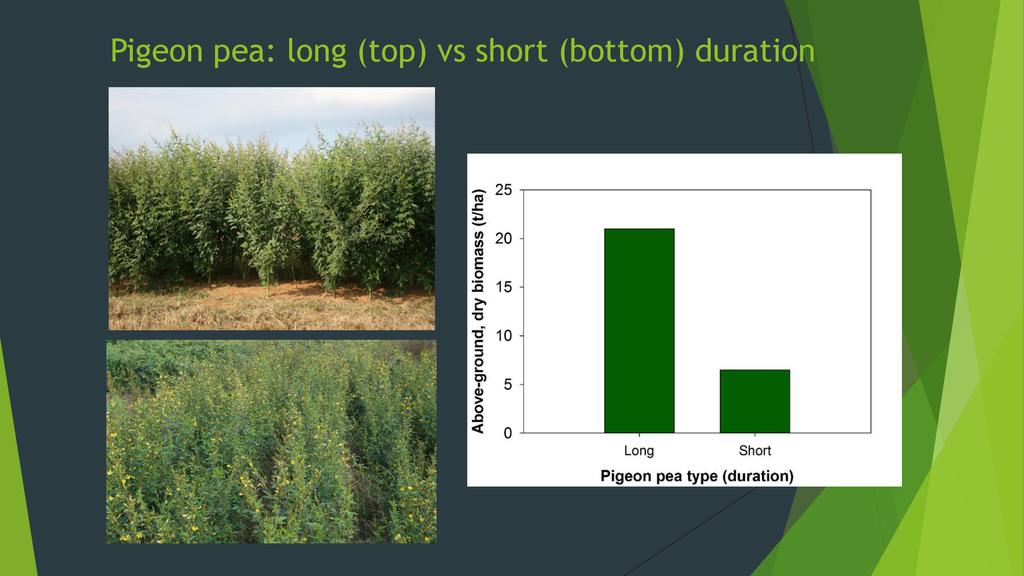 Pigeon pea: long (top) vs short (bottom) duration

Above-ground, dry biomass (t/ha)
25
20
15
10
5
0
Long
Short
Pigeon pea type (duration)